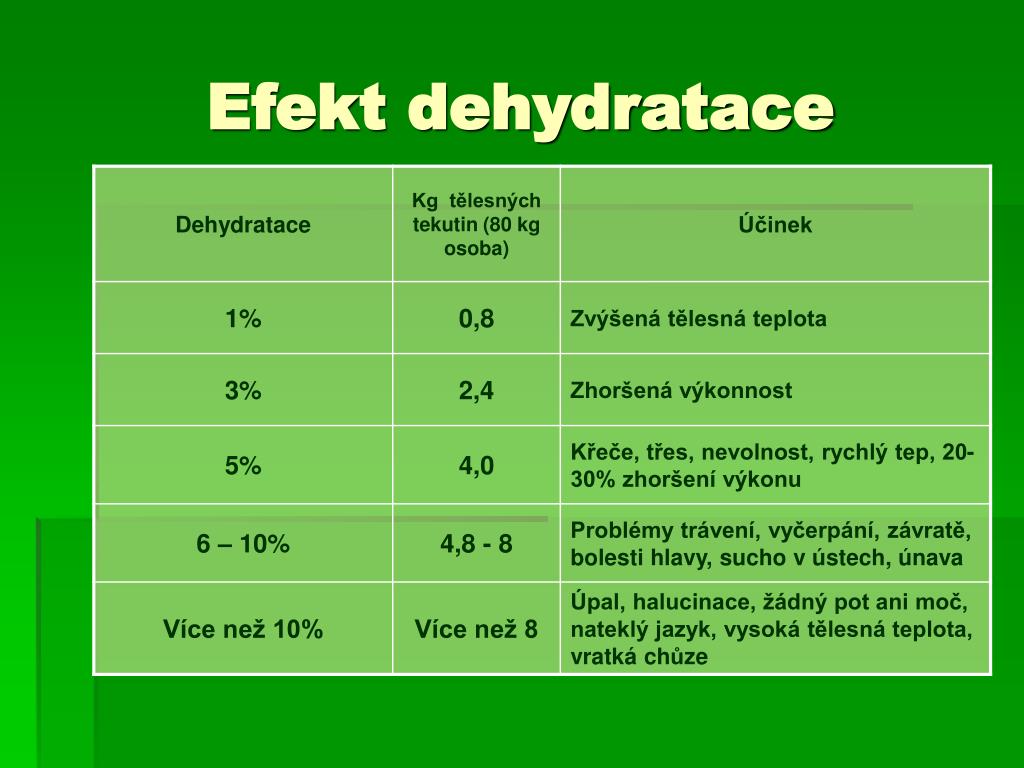 Efekt dehydratace

| Dehydratace | Kg tělesných tekutin (80 kg osoba) | Účinek |
|---|---|---|
| 1% | 0,8 | Zvýšená tělesná teplota |
| 3% | 2,4 | Zhoršená výkonnost |
| 5% | 4,0 | Křeče, třes, nevolnost, rychlý tep, 20-30% zhoršení výkonu |
| 6 – 10% | 4,8 - 8 | Problémy trávení, vyčerpání, závratě, bolesti hlavy, sucho v ústech, únava |
| Více než 10% | Více než 8 | Úpal, halucinace, žádný pot ani moč, nateklý jazyk, vysoká tělesná teplota, vratká chůze |